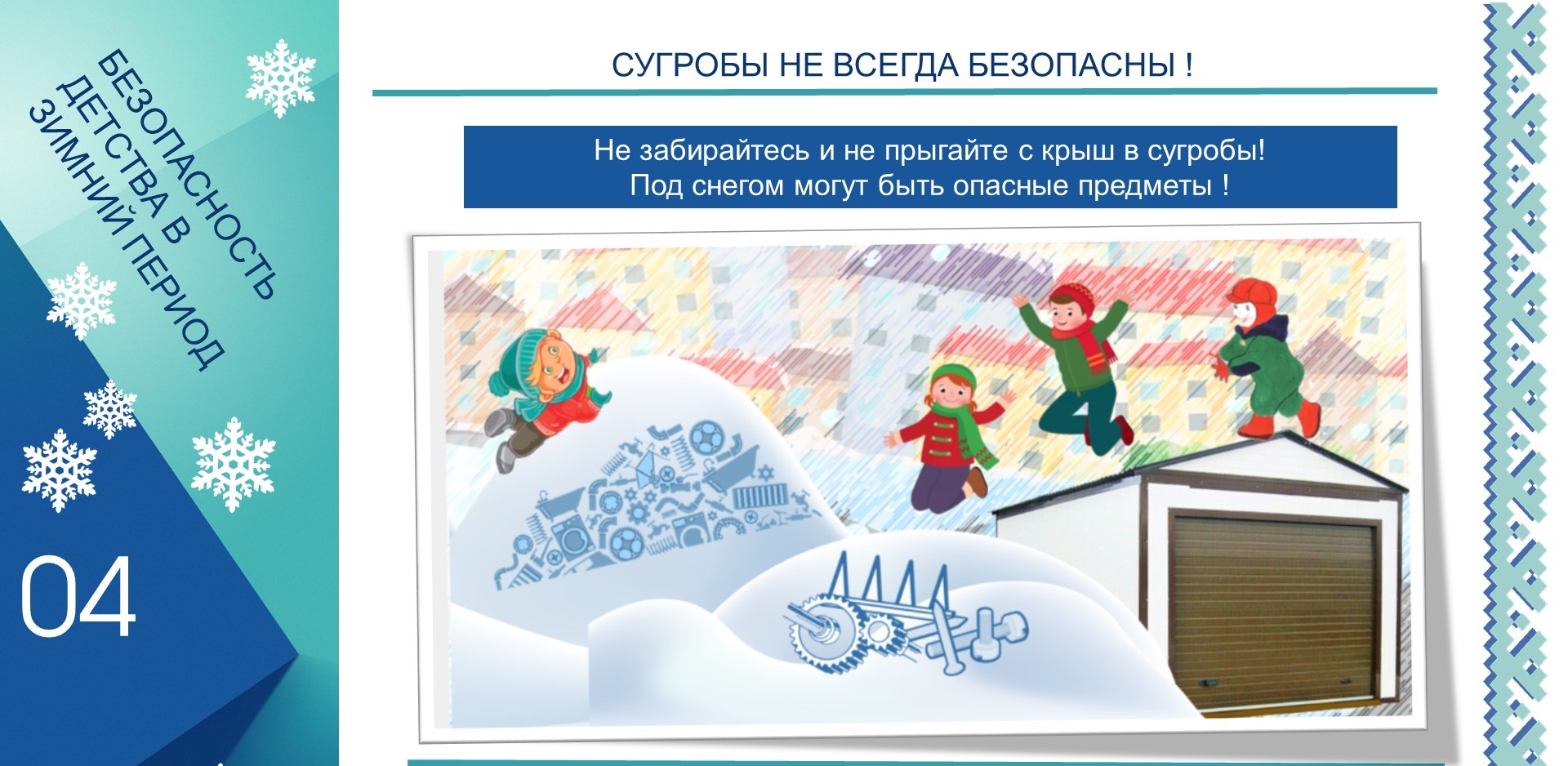 БЕЗОПАСНОСТЬ
ДЕТСТВА В
ЗИМНИЙ ПЕРИОД

04

СУГРОБЫ НЕ ВСЕГДА БЕЗОПАСНЫ !

Не забирайтесь и не прыгайте с крыш в сугробы!
Под снегом могут быть опасные предметы !